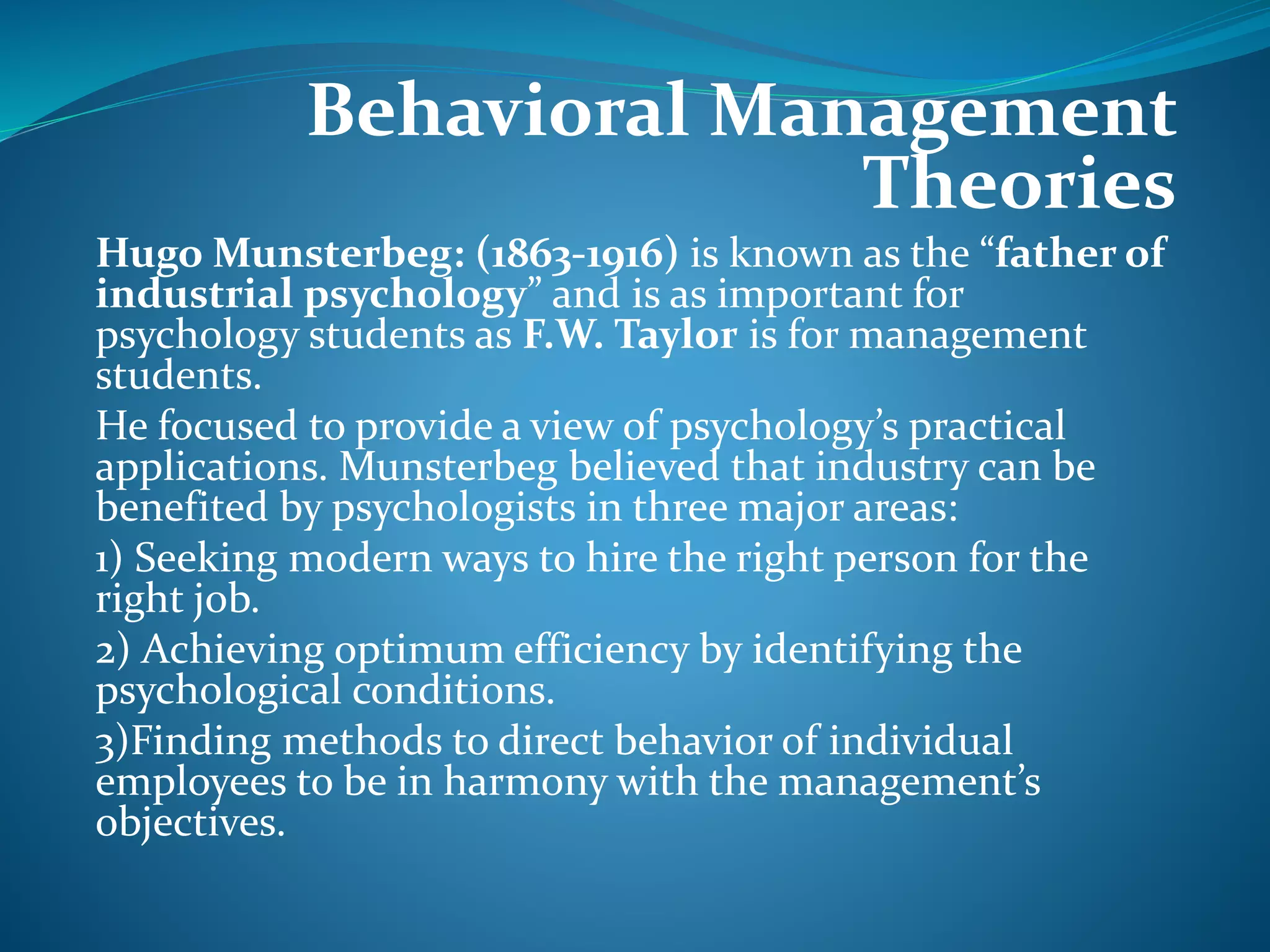 Behavioral Management Theories

Hugo Munsterbeg: (1863-1916) is known as the “father of industrial psychology” and is as important for psychology students as F.W. Taylor is for management students.

He focused to provide a view of psychology’s practical applications. Munsterbeg believed that industry can be benefited by psychologists in three major areas:

1) Seeking modern ways to hire the right person for the right job.

2) Achieving optimum efficiency by identifying the psychological conditions.

3)Finding methods to direct behavior of individual employees to be in harmony with the management’s objectives.